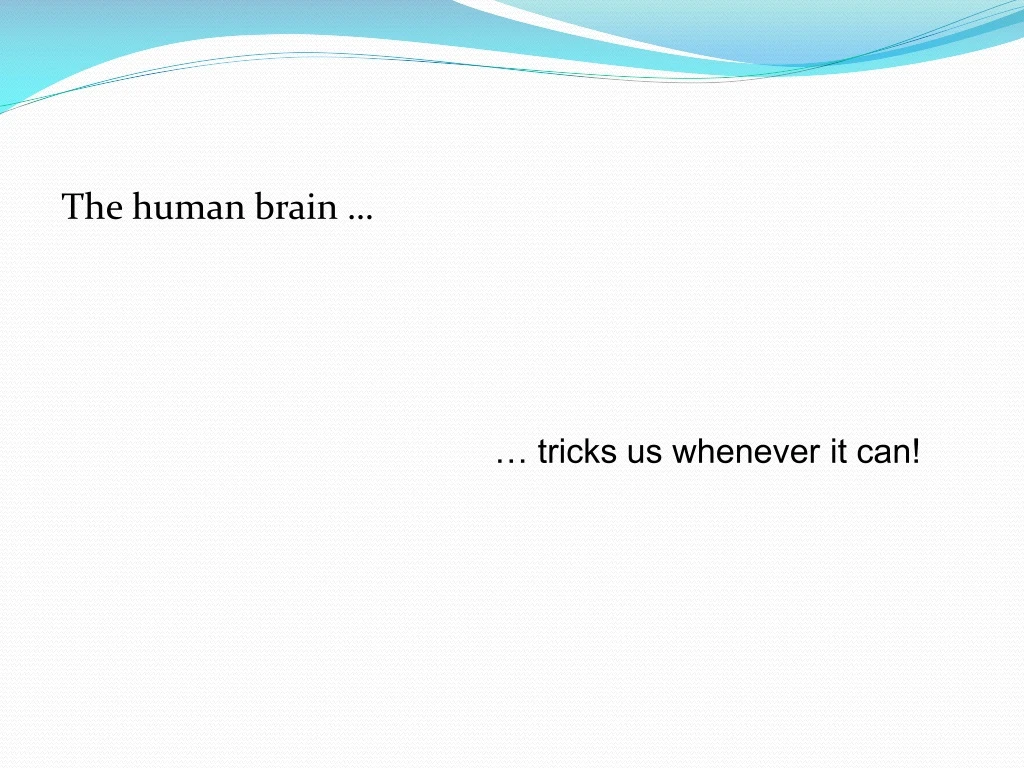 The human brain …

… tricks us whenever it can!